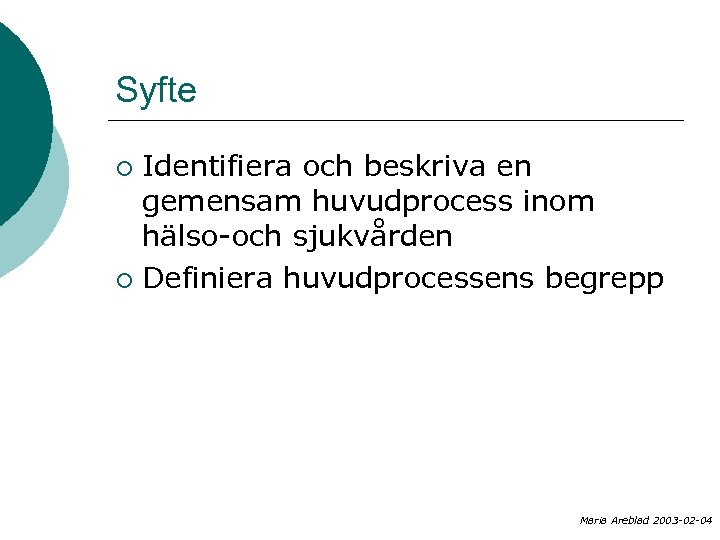 Syfte

○ Identifiera och beskriva en gemensam huvudprocess inom hälso-och sjukvården

○ Definiera huvudprocessens begrepp

Maria Areblad 2003-02-04